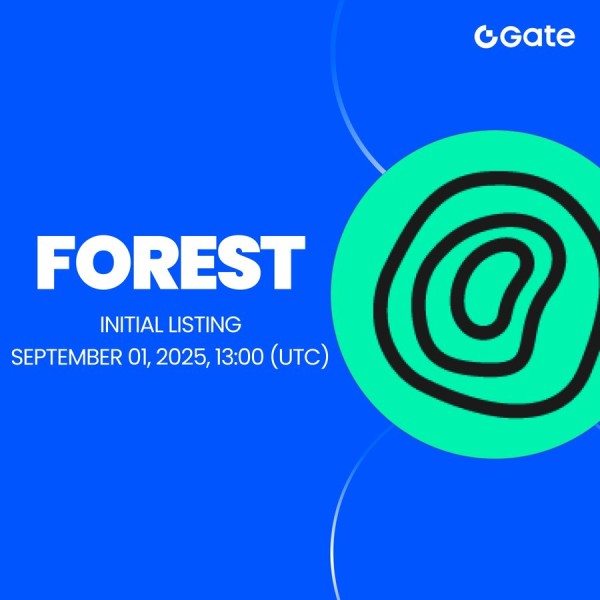 Gate

FOREST

INITIAL LISTING
SEPTEMBER 01, 2025, 13:00 (UTC)